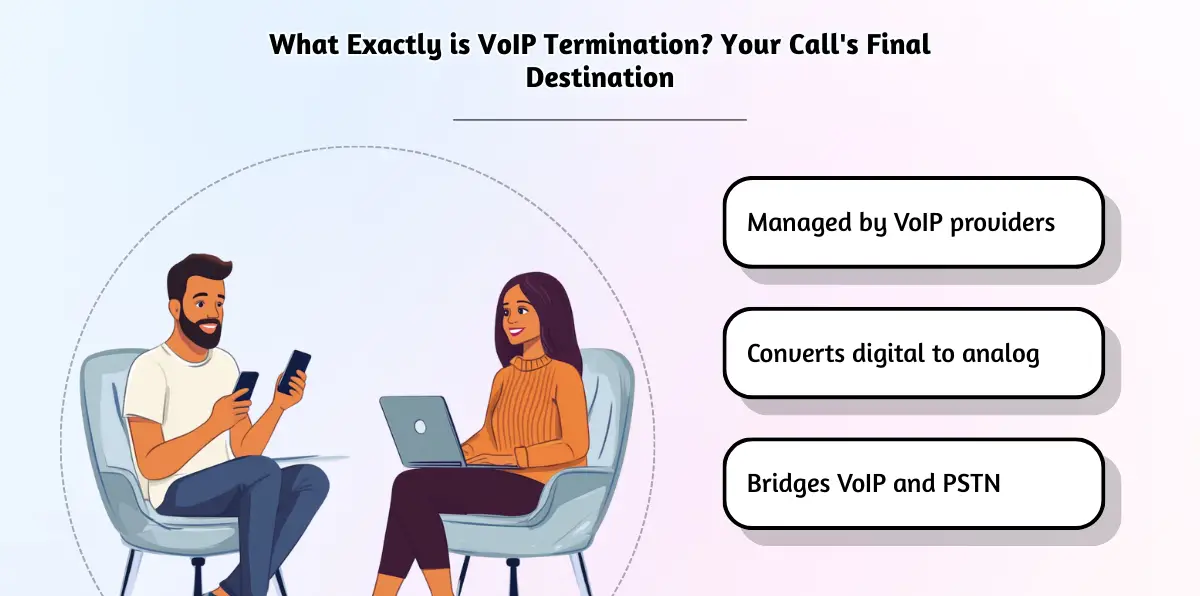 What Exactly is VoIP Termination? Your Call's Final Destination

Managed by VoIP providers

Converts digital to analog

Bridges VoIP and PSTN